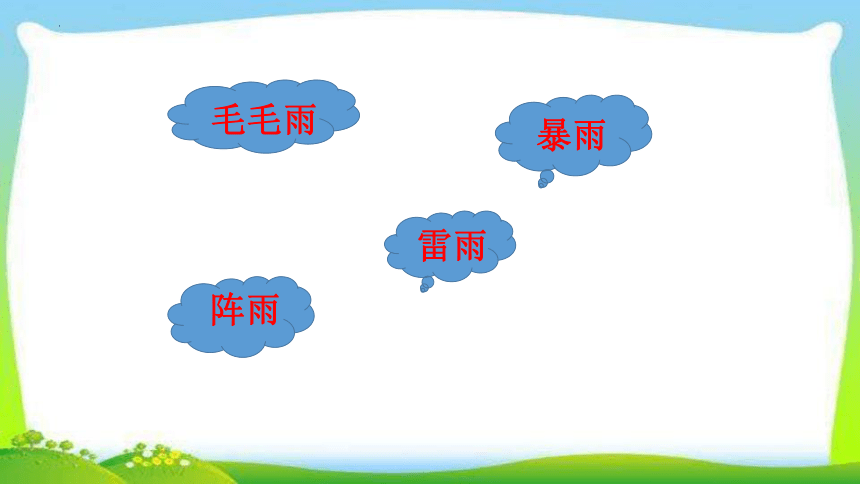 毛毛雨

暴雨

雷雨

阵雨